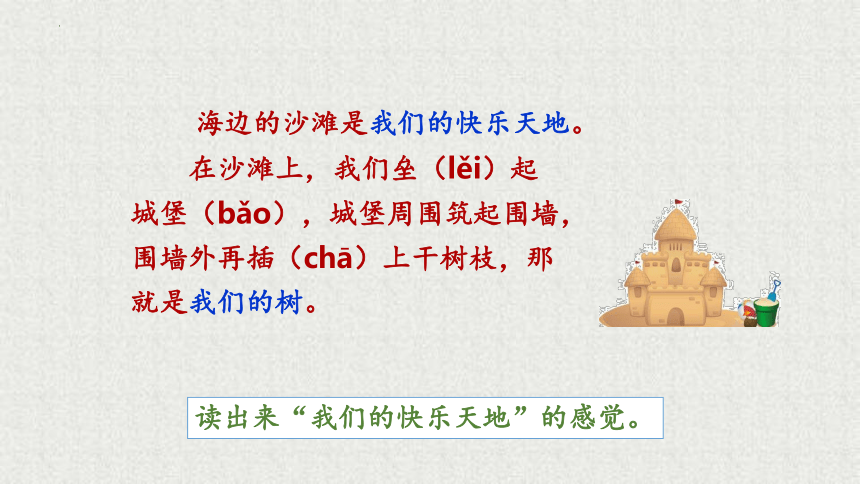 海边的沙滩是我们的快乐天地。

在沙滩上，我们垒（lěi）起城堡（bǎo），城堡周围筑起围墙，围墙外再插（chā）上干树枝，那就是我们的树。

读出来“我们的快乐天地”的感觉。